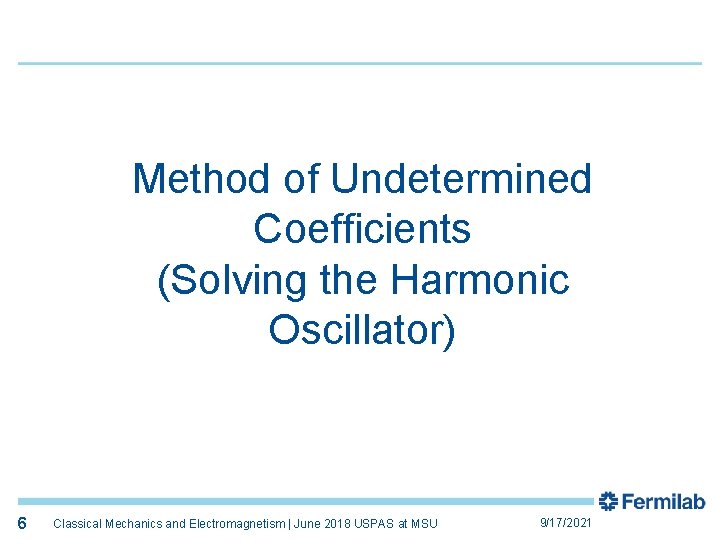 Method of Undetermined Coefficients
(Solving the Harmonic Oscillator)

Fermilab

6 Classical Mechanics and Electromagnetism | June 2018 USPAS at MSU 9/17/2021